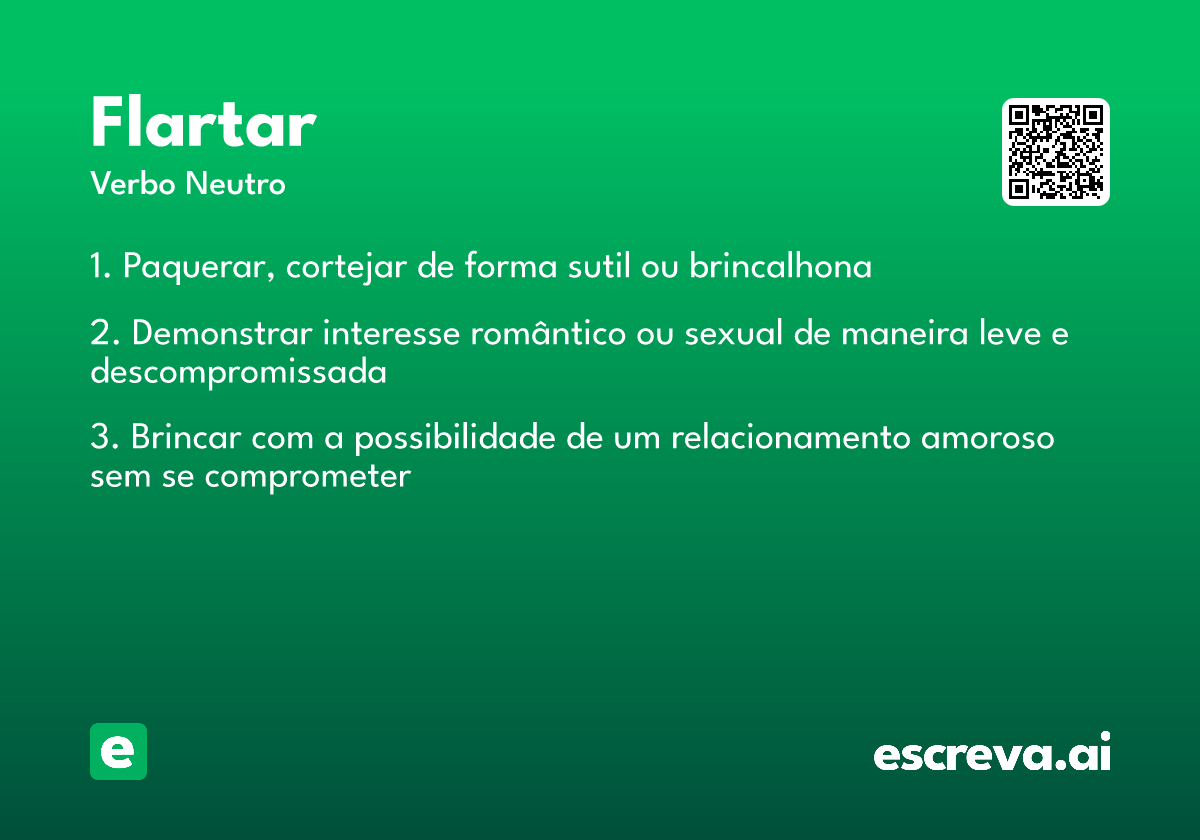 Flartar
Verbo Neutro

1. Paquerar, cortejar de forma sutil ou brincalhona

2. Demonstrar interesse romântico ou sexual de maneira leve e descompromissada

3. Brincar com a possibilidade de um relacionamento amoroso sem se comprometer

e

escreva.ai